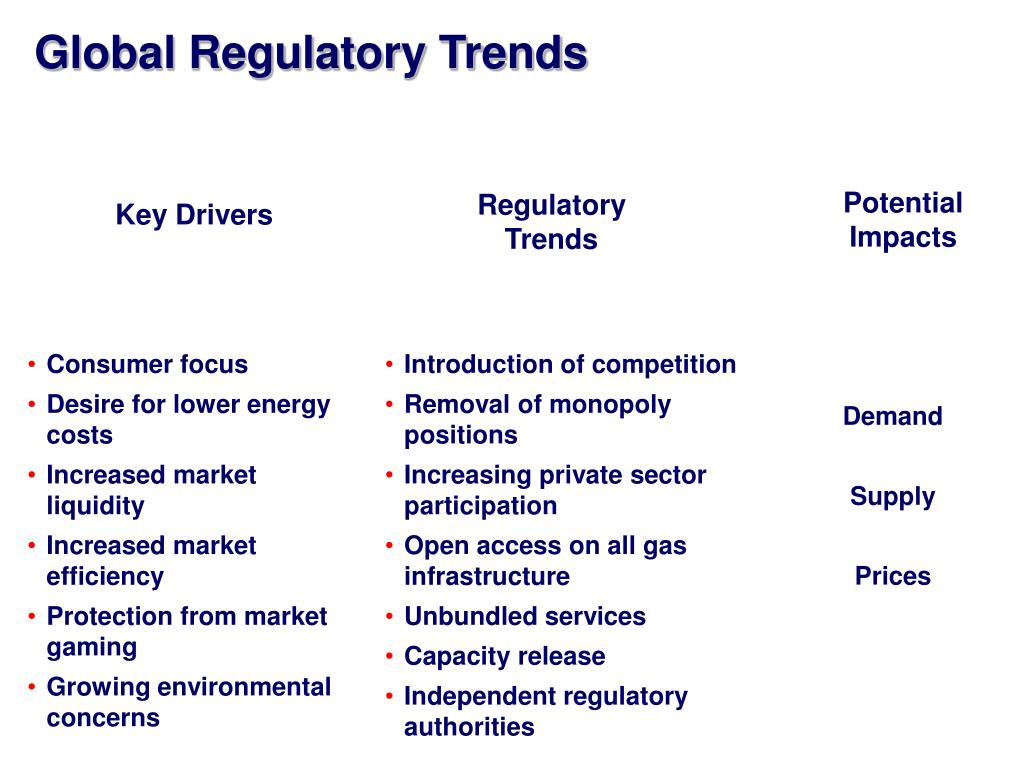 Global Regulatory Trends

Key Drivers

• Consumer focus
• Desire for lower energy costs
• Increased market liquidity
• Increased market efficiency
• Protection from market gaming
• Growing environmental concerns

Regulatory Trends

• Introduction of competition
• Removal of monopoly positions
• Increasing private sector participation
• Open access on all gas infrastructure
• Unbundled services
• Capacity release
• Independent regulatory authorities

Potential Impacts

Demand

Supply

Prices